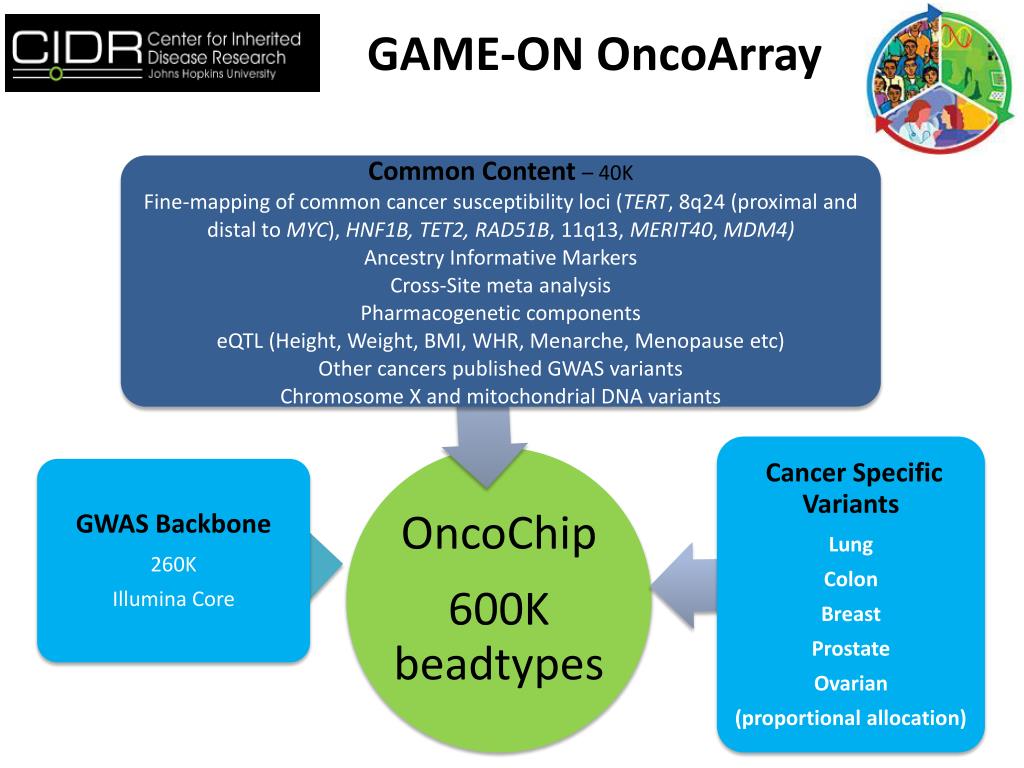 CIDR Center for Inherited Disease Research Johns Hopkins University

GAME-ON OncoArray

Common Content – 40K
Fine-mapping of common cancer susceptibility loci (TERT, 8q24 (proximal and distal to MYC), HNF1B, TET2, RAD51B, 11q13, MERIT40, MDM4)
Ancestry Informative Markers
Cross-Site meta analysis
Pharmacogenetic components
eQTL (Height, Weight, BMI, WHR, Menarche, Menopause etc)
Other cancers published GWAS variants
Chromosome X and mitochondrial DNA variants

GWAS Backbone
260K
Illumina Core

OncoChip
600K
beadtypes

Cancer Specific Variants
Lung
Colon
Breast
Prostate
Ovarian
(proportional allocation)